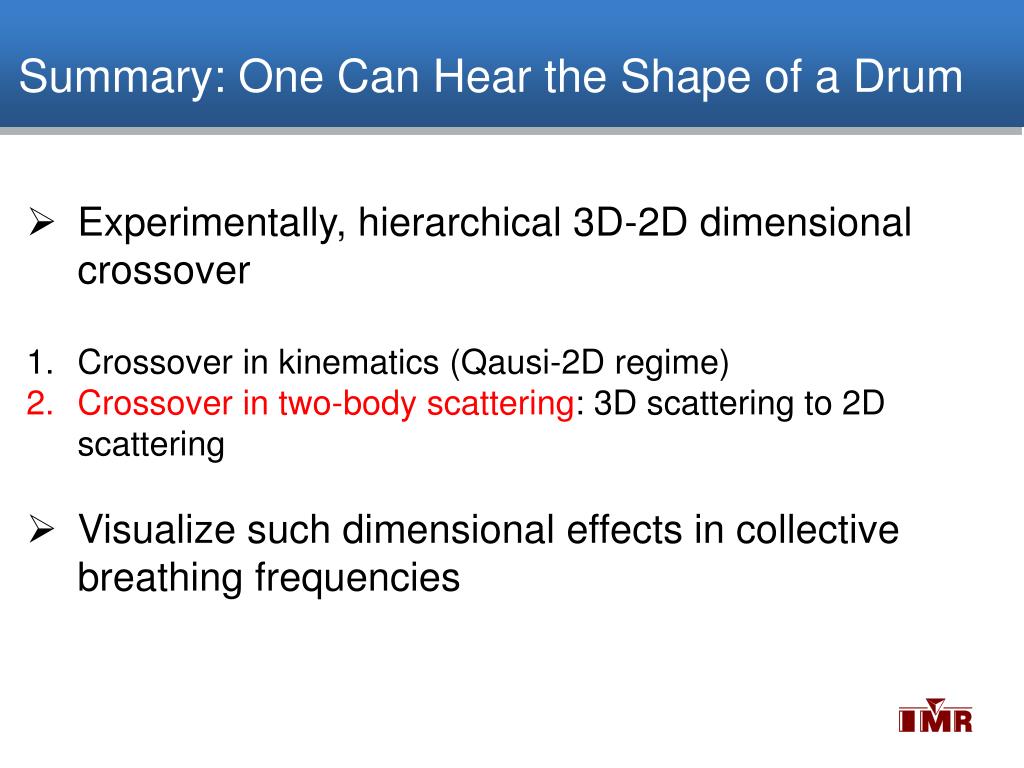 Summary: One Can Hear the Shape of a Drum

➢ Experimentally, hierarchical 3D-2D dimensional crossover

1. Crossover in kinematics (Qausi-2D regime)
2. Crossover in two-body scattering: 3D scattering to 2D scattering

➢ Visualize such dimensional effects in collective breathing frequencies

IMR